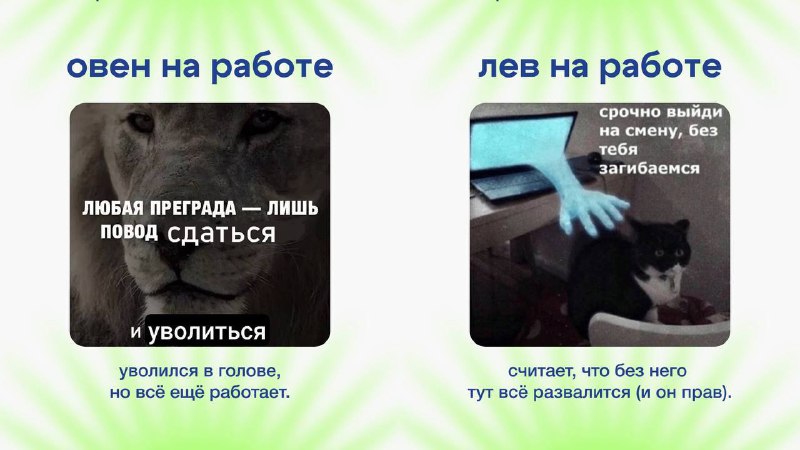 овен на работе

ЛЮБАЯ ПРЕГРАДА — ЛИШЬ ПОВОД сдаться

и уволиться

уволился в голове,
но всё ещё работает.

лев на работе

срочно выйди на смену, без тебя загибаемся

считает, что без него
тут всё развалится (и он прав).